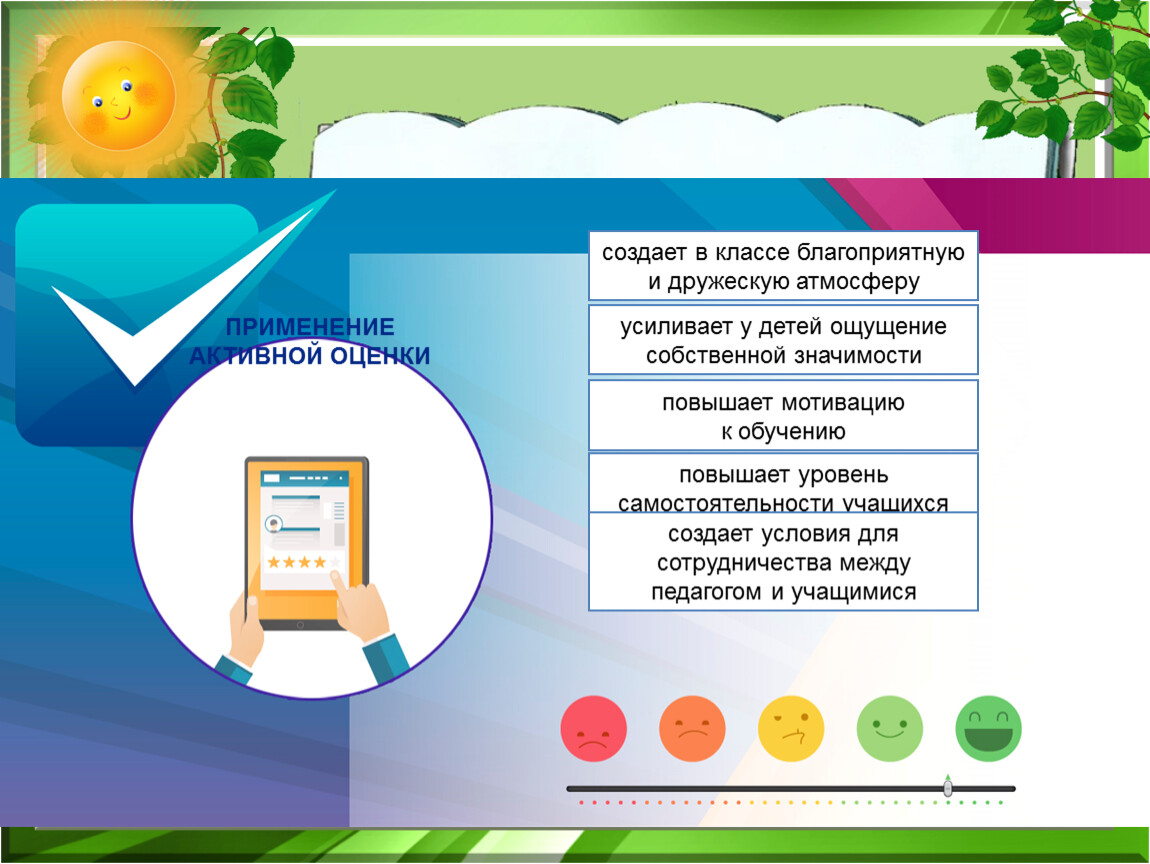 ПРИМЕНЕНИЕ АКТИВНОЙ ОЦЕНКИ

создает в классе благоприятную и дружескую атмосферу

усиливает у детей ощущение собственной значимости

повышает мотивацию к обучению

повышает уровень самостоятельности учащихся

создает условия для сотрудничества между педагогом и учащимися